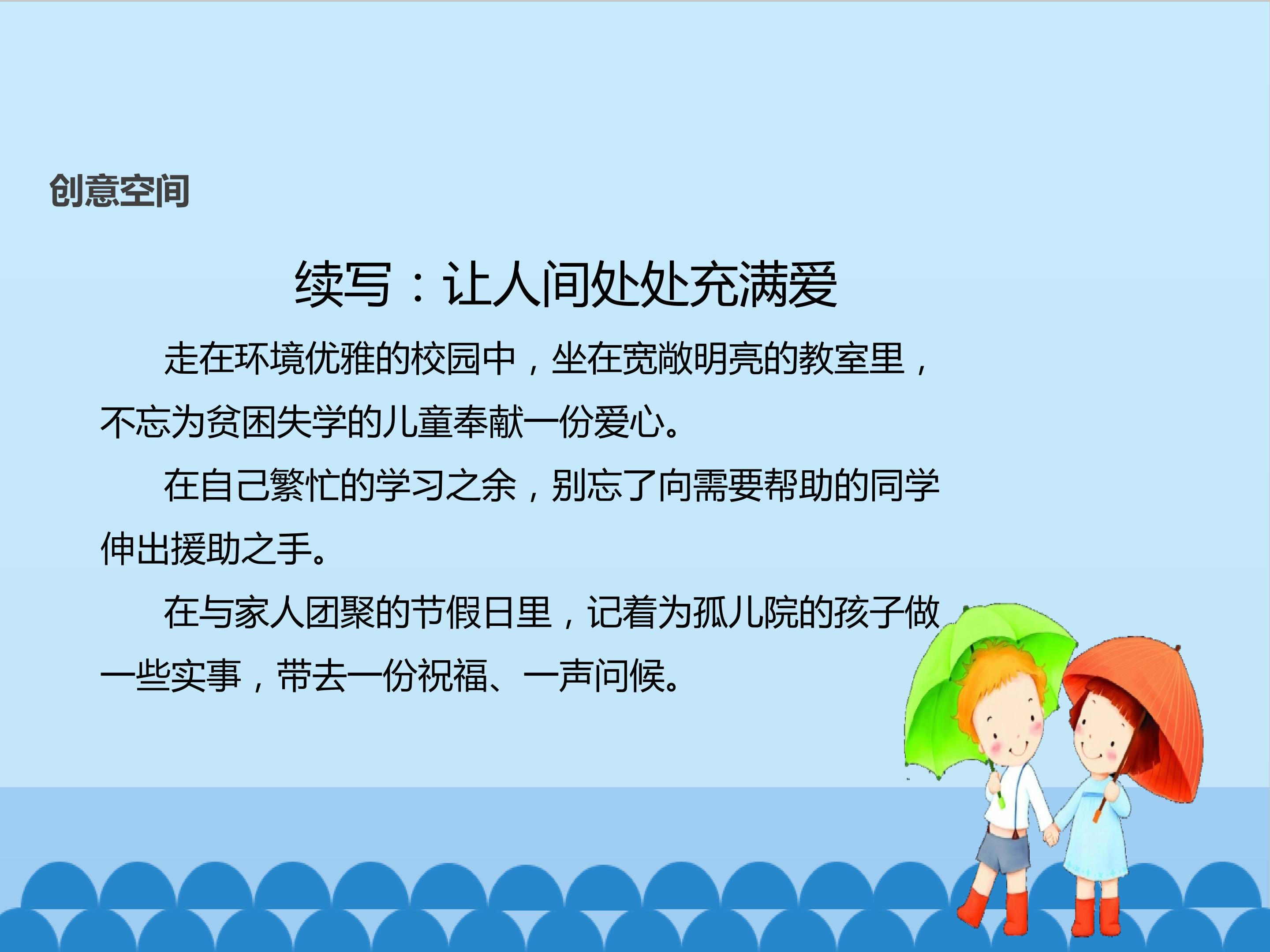 创意空间

续写：让人间处处充满爱

走在环境优雅的校园中，坐在宽敞明亮的教室里，不忘为贫困失学的儿童奉献一份爱心。

在自己繁忙的学习之余，别忘了向需要帮助的同学伸出援助之手。

在与家人团聚的节假日里，记着为孤儿院的孩子做一些实事，带去一份祝福、一声问候。